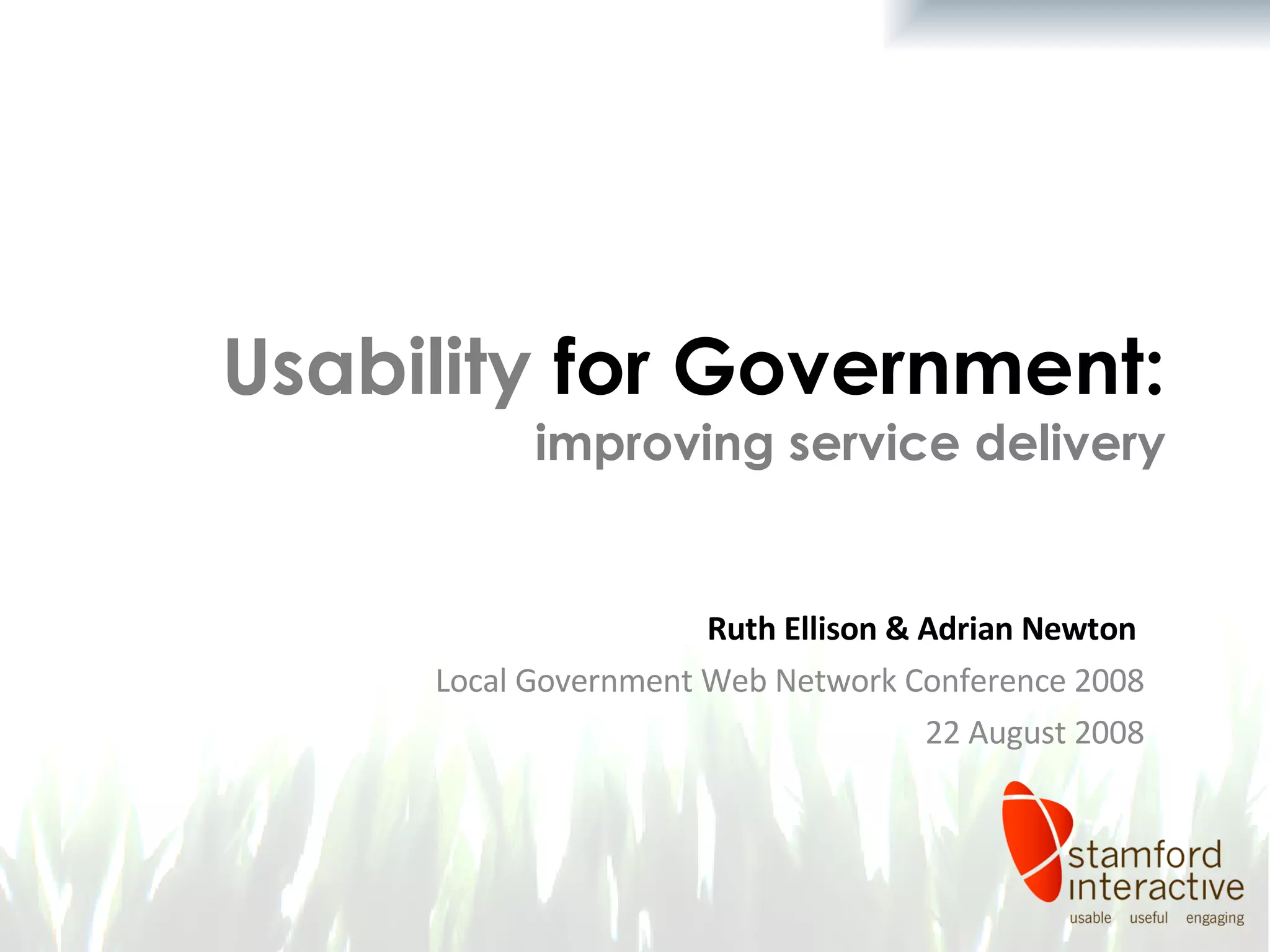 Usability for Government:
improving service delivery

Ruth Ellison & Adrian Newton
Local Government Web Network Conference 2008
22 August 2008

stamford interactive
usable useful engaging